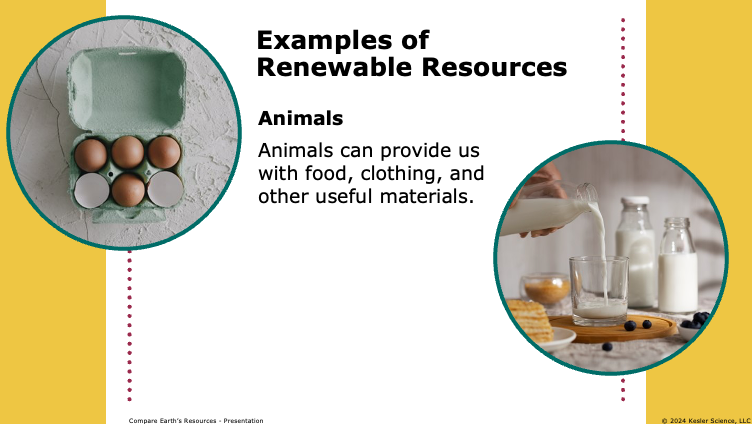 Examples of Renewable Resources

Animals

Animals can provide us with food, clothing, and other useful materials.

Compare Earth's Resources - Presentation

© 2024 Kesler Science, LLC